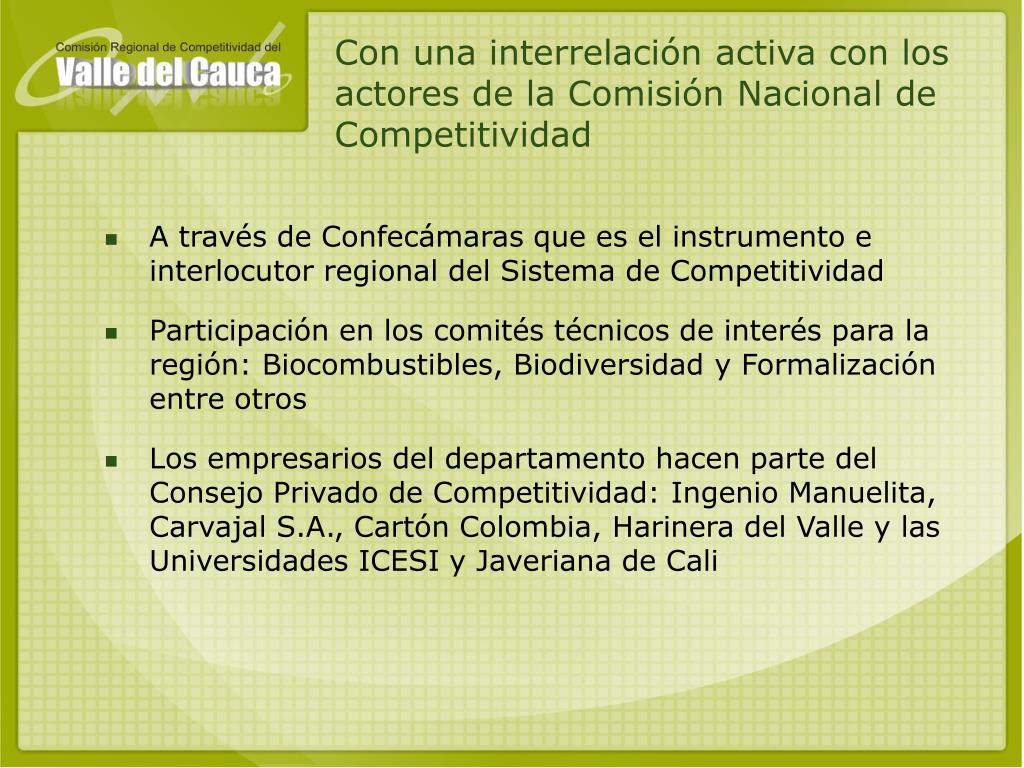 Comisión Regional de Competitividad del
Valle del Cauca

Con una interrelación activa con los actores de la Comisión Nacional de Competitividad

- A través de Confecámaras que es el instrumento e interlocutor regional del Sistema de Competitividad
- Participación en los comités técnicos de interés para la región: Biocombustibles, Biodiversidad y Formalización entre otros
- Los empresarios del departamento hacen parte del Consejo Privado de Competitividad: Ingenio Manuelita, Carvajal S.A., Cartón Colombia, Harinera del Valle y las Universidades ICESI y Javeriana de Cali